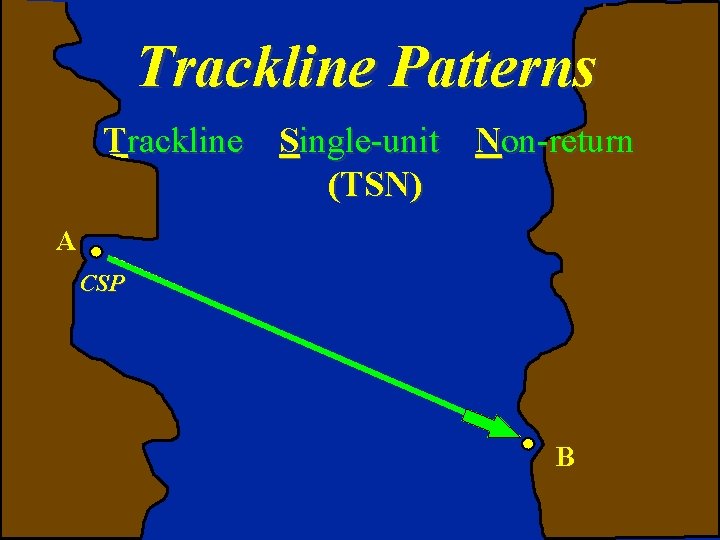 Trackline Patterns

Trackline Single-unit Non-return
(TSN)

A
CSP

B